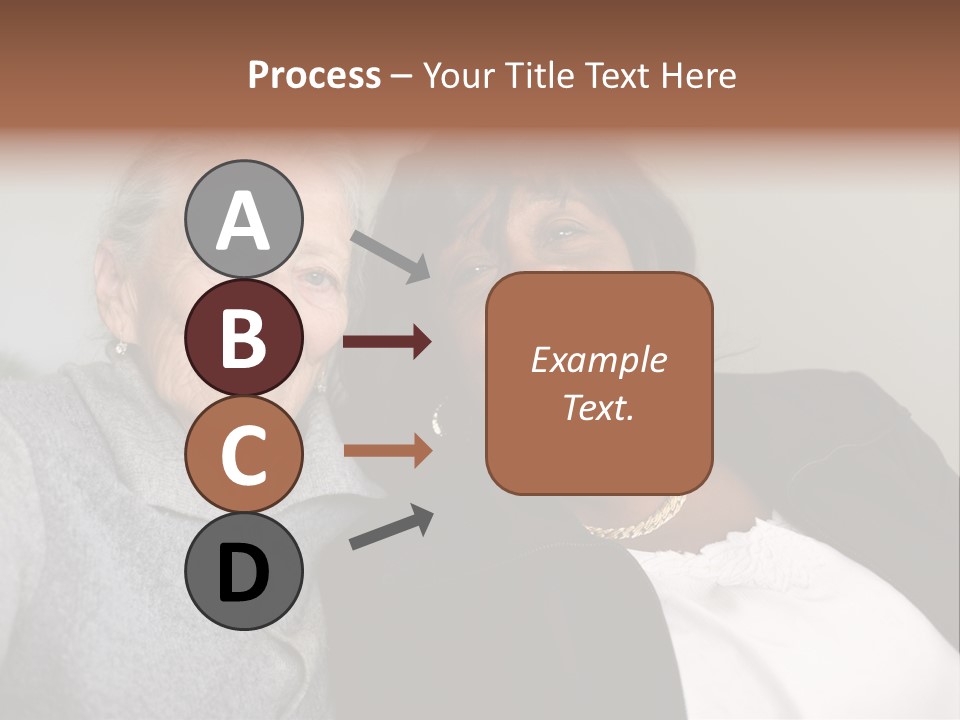 Process – Your Title Text Here

A

B

C

D

Example Text.